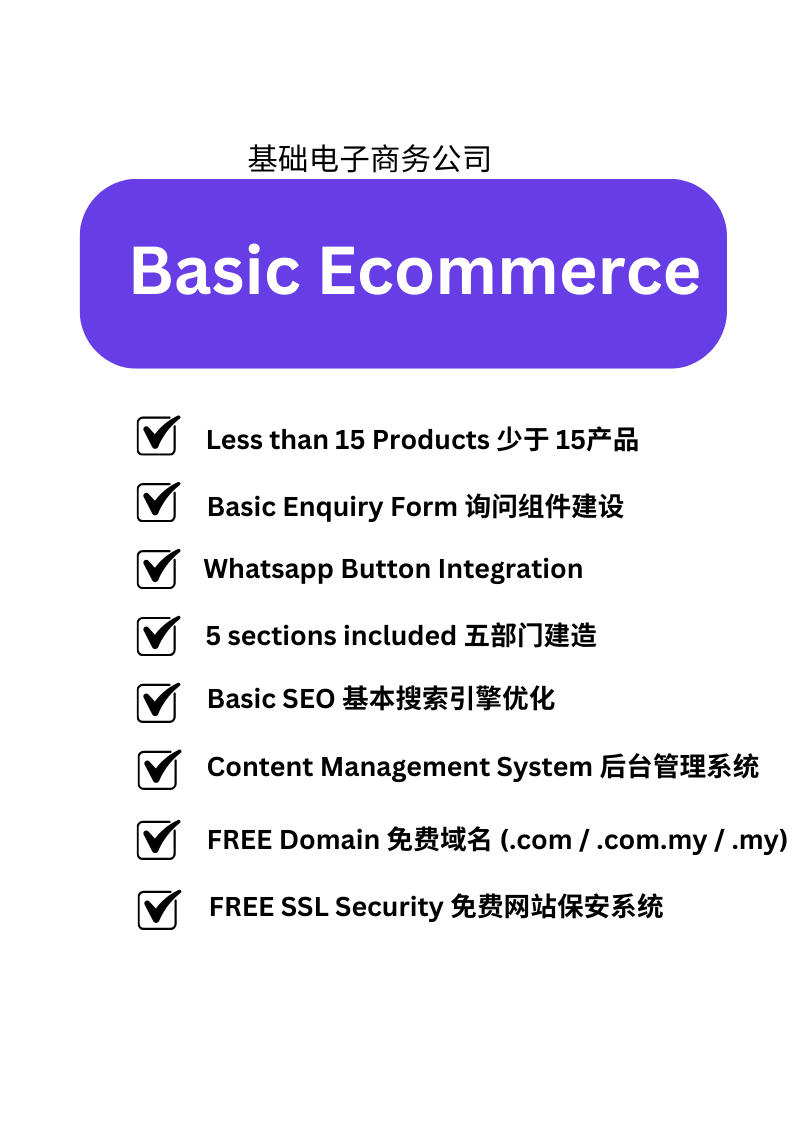 基础电子商务公司

Basic Ecommerce

Less than 15 Products 少于 15产品

Basic Enquiry Form 询问组件建设

Whatsapp Button Integration

5 sections included 五部门建造

Basic SEO 基本搜索引擎优化

Content Management System 后台管理系统

FREE Domain 免费域名 (.com / .com.my / .my)

FREE SSL Security 免费网站保安系统